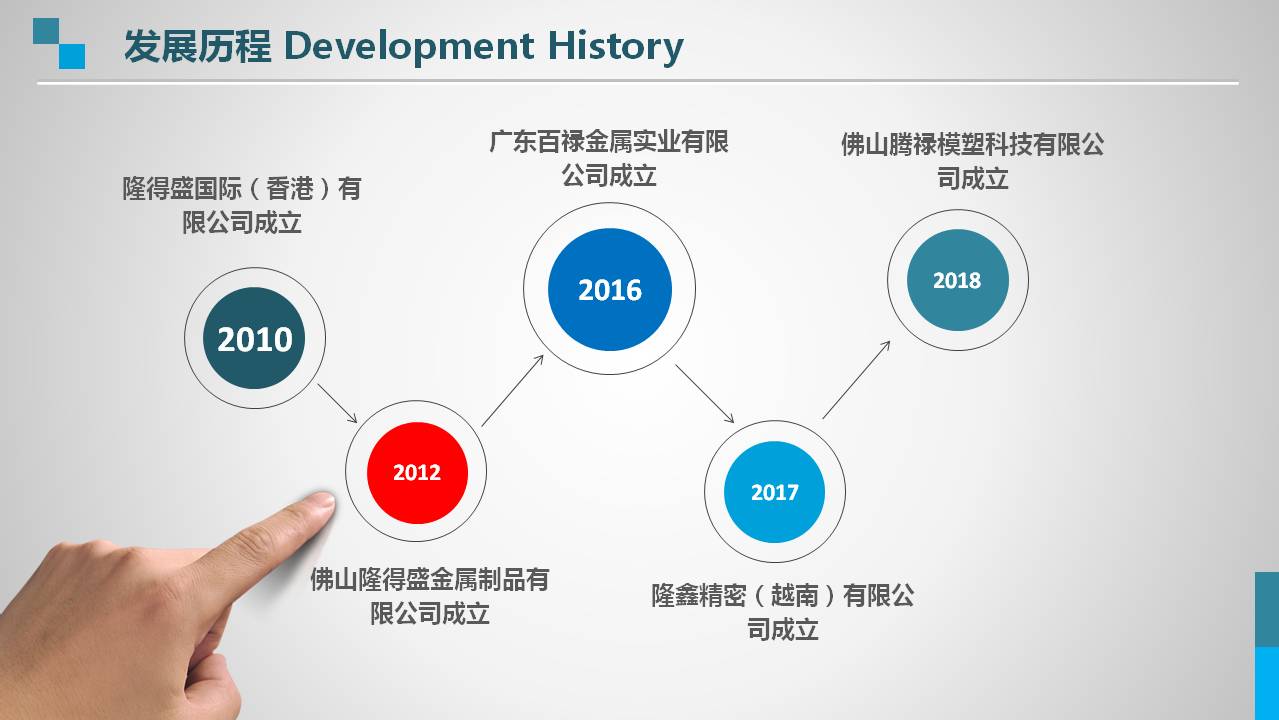 发展历程 Development History

隆得盛国际（香港）有限公司成立

2010

2012

佛山隆得盛金属制品有限公司成立

广东百禄金属实业有限公司成立

2016

2017

隆鑫精密（越南）有限公司成立

佛山腾禄模塑科技有限公司成立

2018